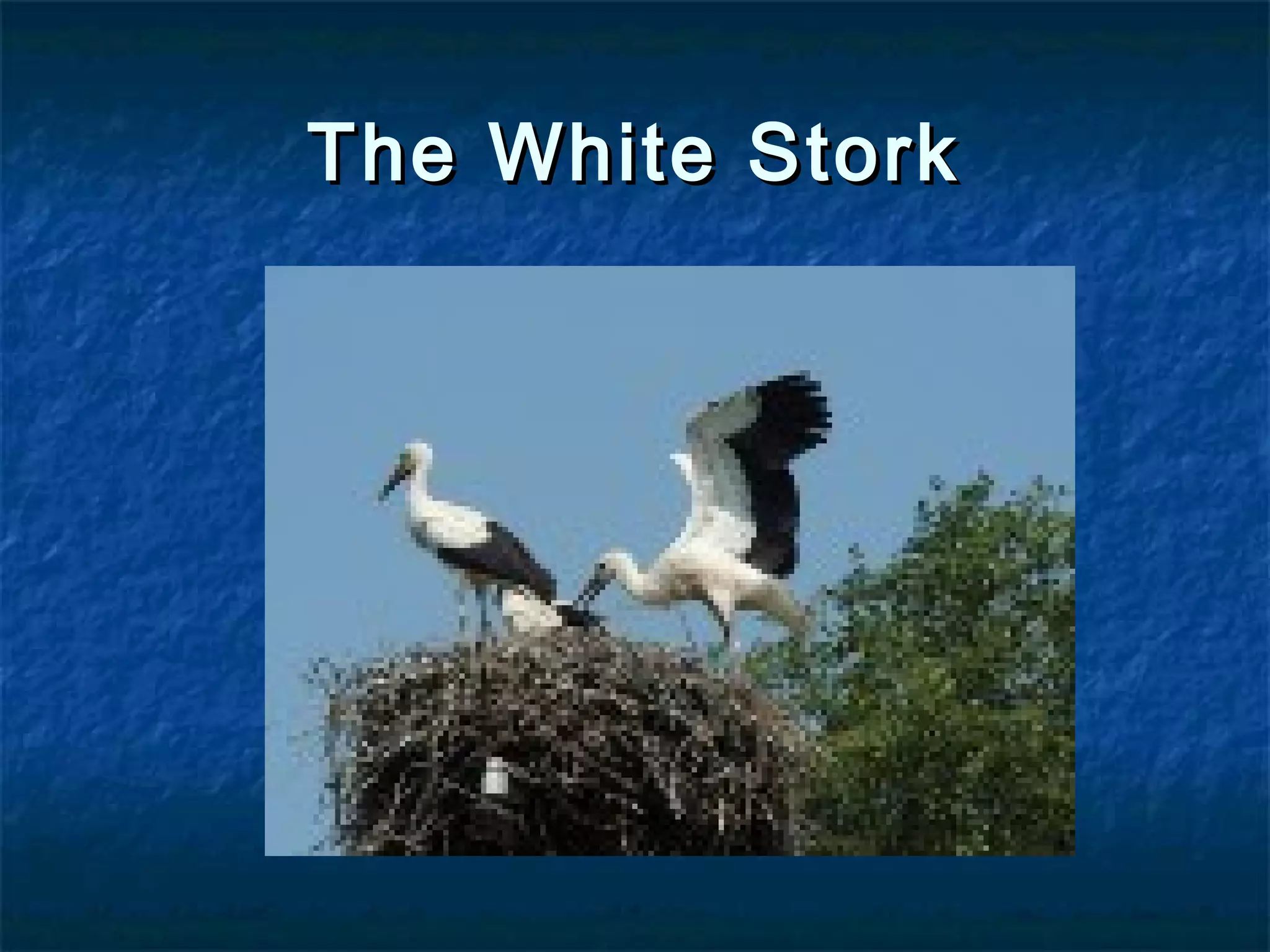 The White Stork